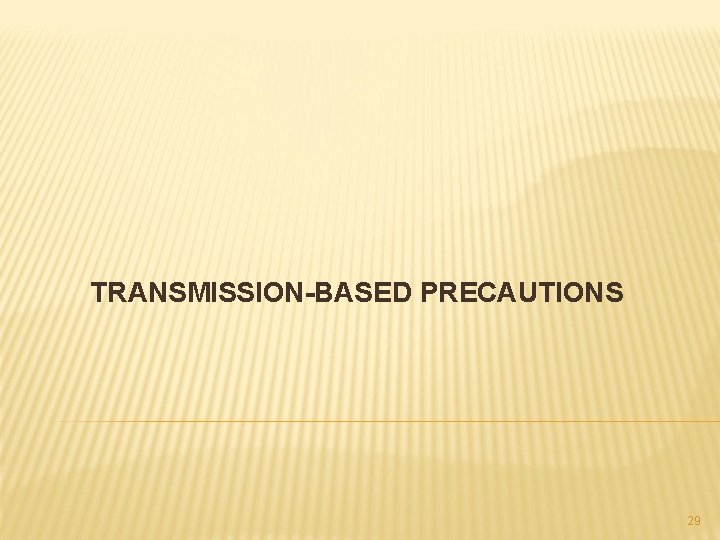 TRANSMISSION-BASED PRECAUTIONS

29